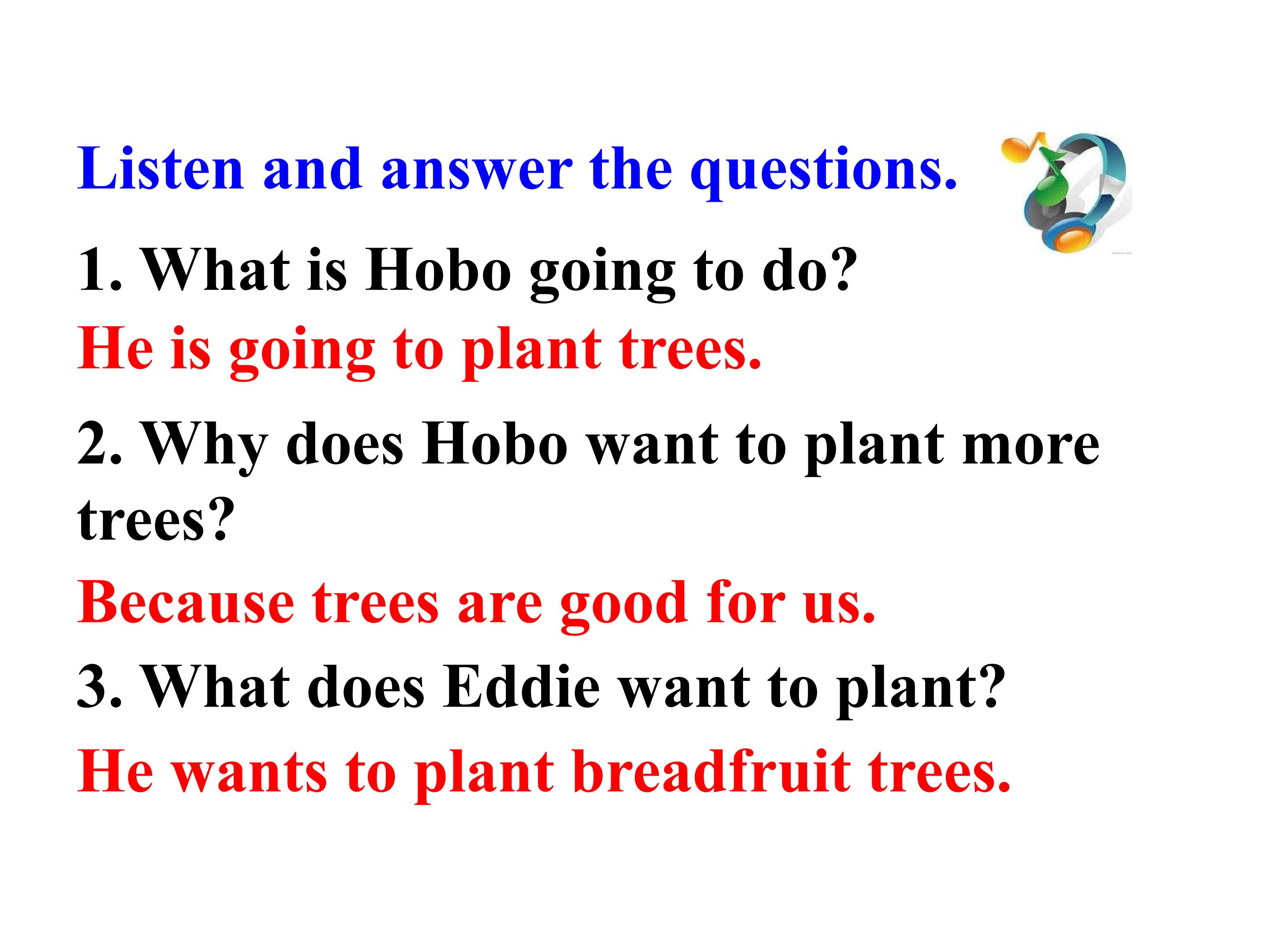 Listen and answer the questions.

1. What is Hobo going to do?

He is going to plant trees.

2. Why does Hobo want to plant more trees?

Because trees are good for us.

3. What does Eddie want to plant?

He wants to plant breadfruit trees.